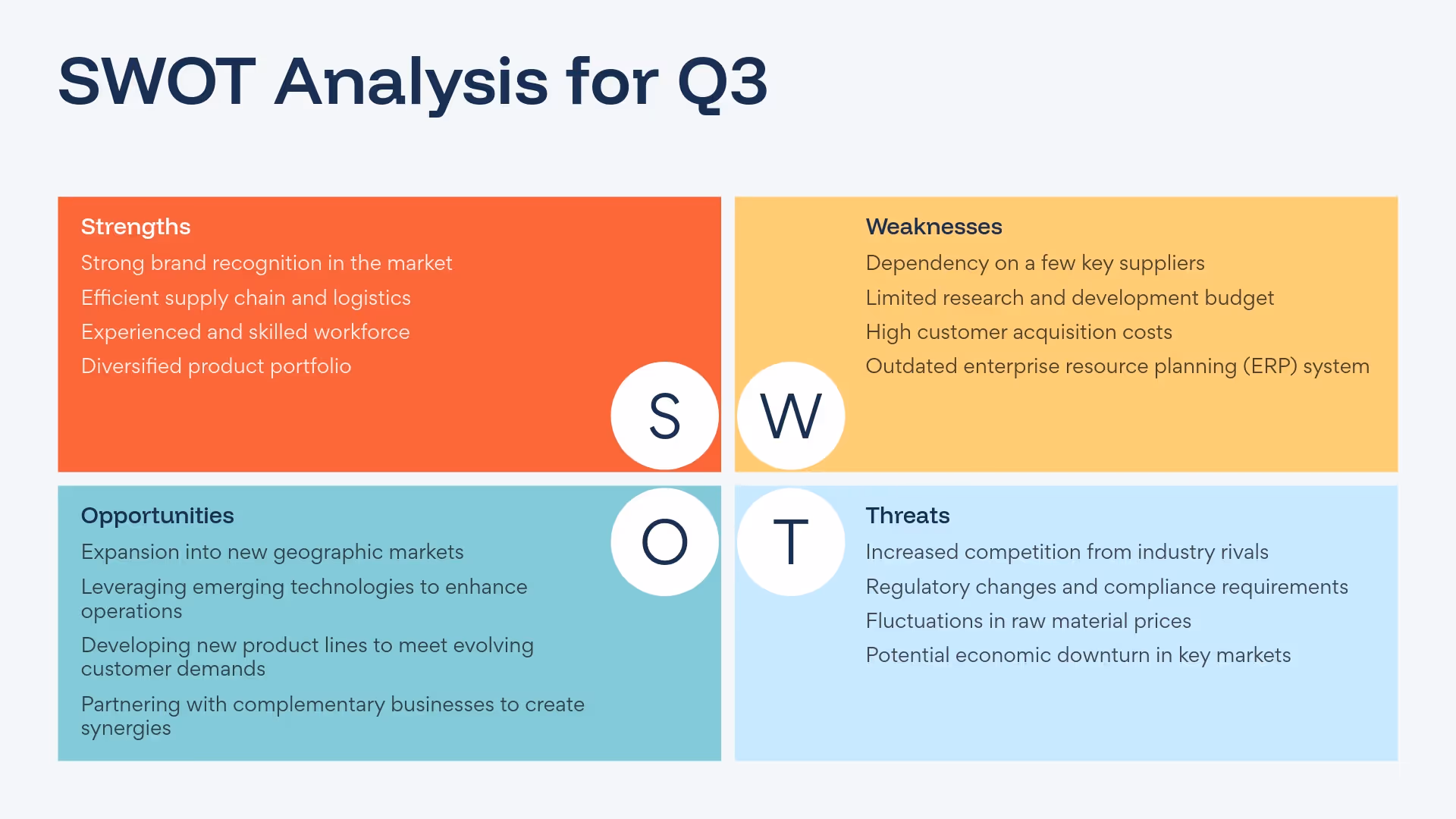 SWOT Analysis for Q3

Strengths
Strong brand recognition in the market
Efficient supply chain and logistics
Experienced and skilled workforce
Diversified product portfolio

S

W

Weaknesses
Dependency on a few key suppliers
Limited research and development budget
High customer acquisition costs
Outdated enterprise resource planning (ERP) system

Opportunities
Expansion into new geographic markets
Leveraging emerging technologies to enhance operations
Developing new product lines to meet evolving customer demands
Partnering with complementary businesses to create synergies

O

T

Threats
Increased competition from industry rivals
Regulatory changes and compliance requirements
Fluctuations in raw material prices
Potential economic downturn in key markets